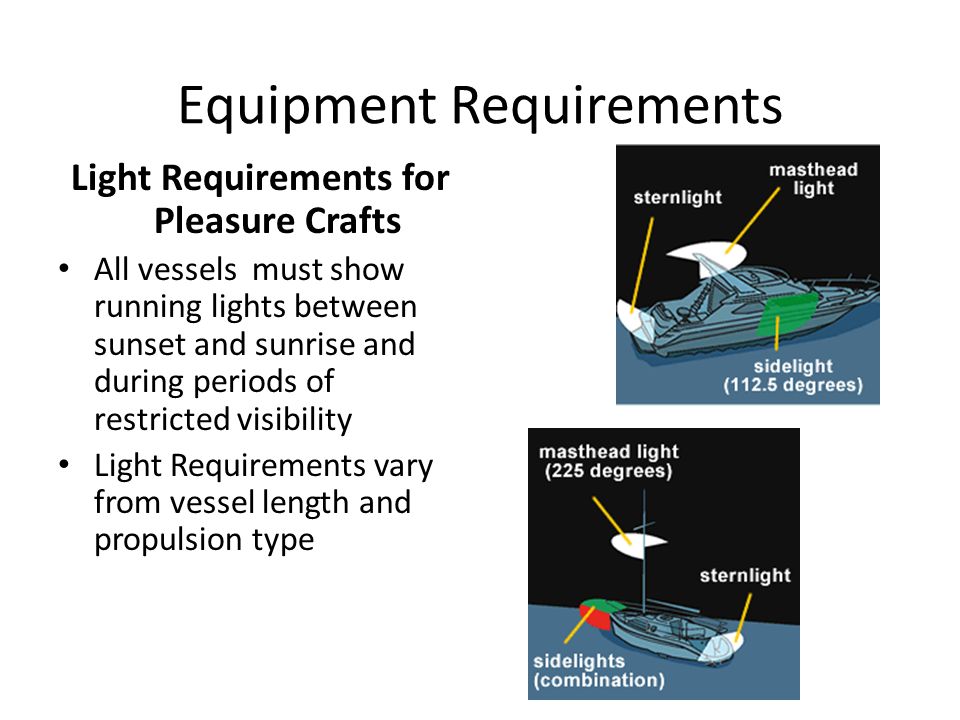 Equipment Requirements

Light Requirements for Pleasure Crafts

• All vessels must show running lights between sunset and sunrise and during periods of restricted visibility

• Light Requirements vary from vessel length and propulsion type

sternlight

masthead light

sidelight (112.5 degrees)

masthead light (225 degrees)

sternlight

sidelights (combination)